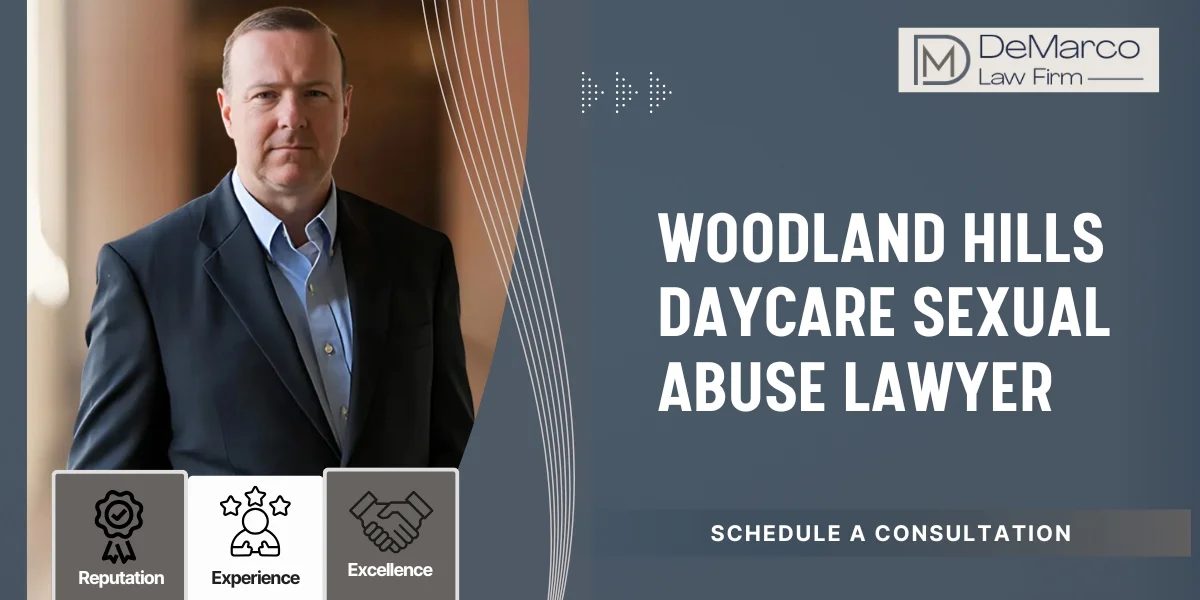 DM DeMarco Law Firm

WOODLAND HILLS DAYCARE SEXUAL ABUSE LAWYER

SCHEDULE A CONSULTATION

Reputation

Experience

Excellence